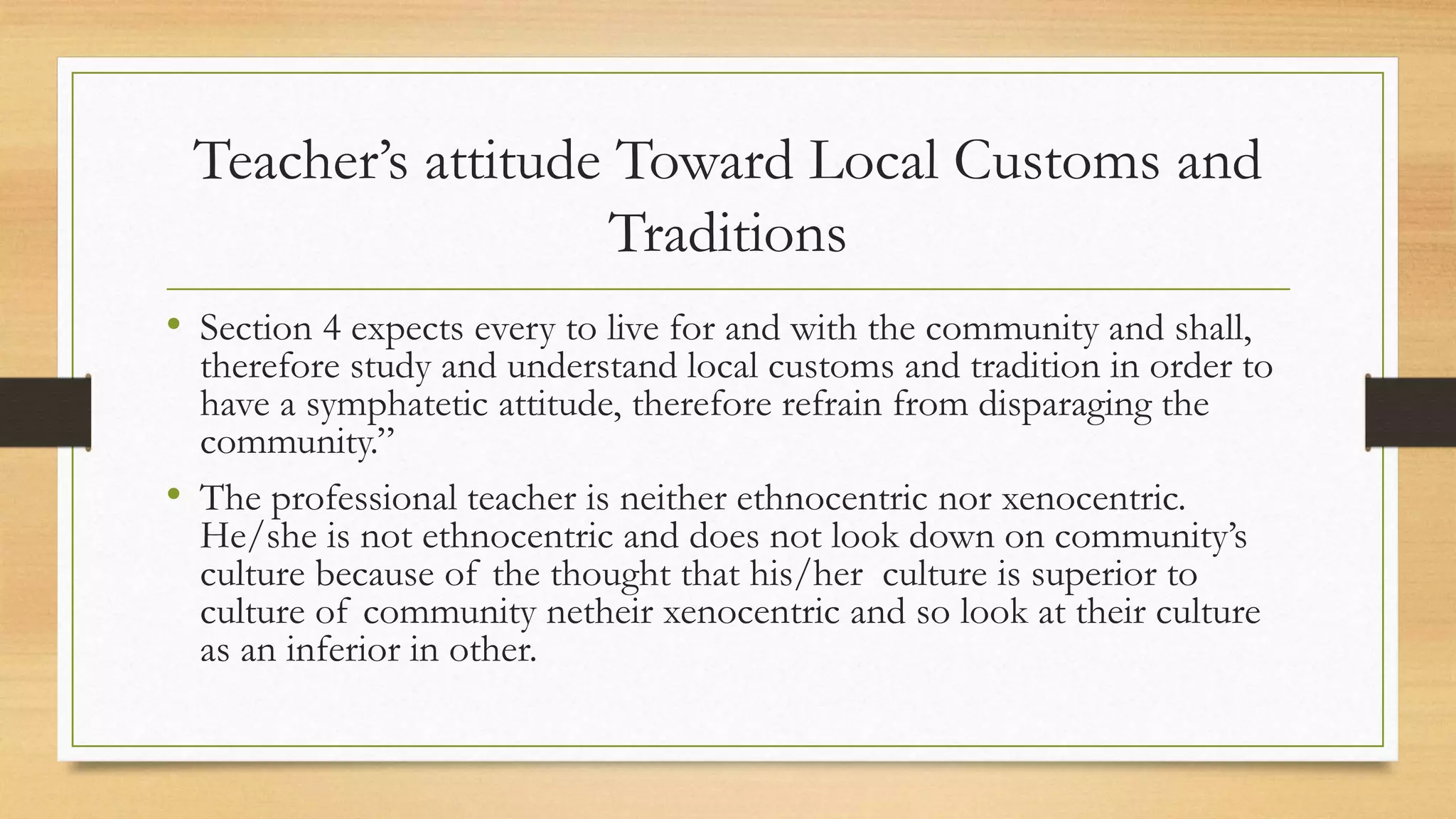 Teacher’s attitude Toward Local Customs and Traditions

• Section 4 expects every to live for and with the community and shall, therefore study and understand local customs and tradition in order to have a symphatetic attitude, therefore refrain from disparaging the community.”

• The professional teacher is neither ethnocentric nor xenocentric. He/she is not ethnocentric and does not look down on community’s culture because of the thought that his/her culture is superior to culture of community netheir xenocentric and so look at their culture as an inferior in other.